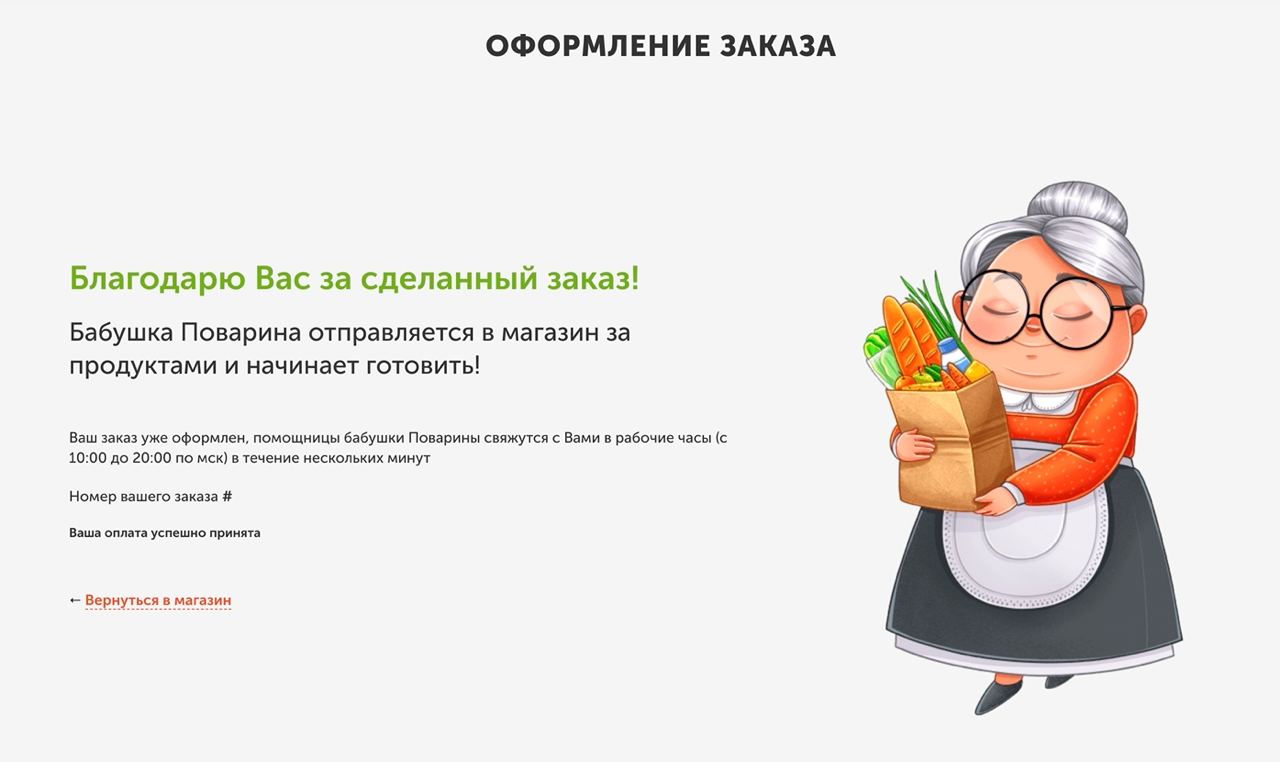 ОФОРМЛЕНИЕ ЗАКАЗА

Благодарю Вас за сделанный заказ!

Бабушка Поварина отправляется в магазин за продуктами и начинает готовить!

Ваш заказ уже оформлен, помощницы бабушки Поварины свяжутся с Вами в рабочие часы (с 10:00 до 20:00 по мск) в течение нескольких минут

Номер вашего заказа #

Ваша оплата успешно принята

← Вернуться в магазин